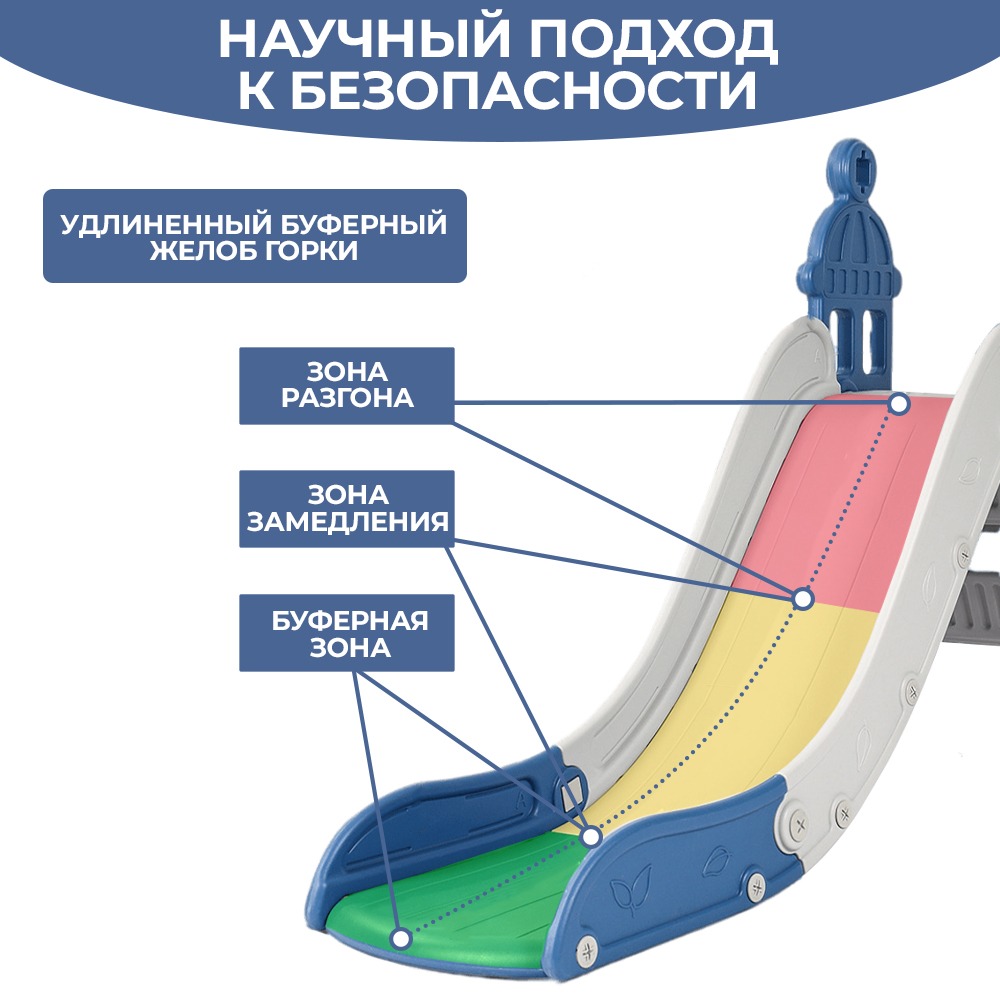 НАУЧНЫЙ ПОДХОД К БЕЗОПАСНОСТИ

УДЛИНЕННЫЙ БУФЕРНЫЙ ЖЕЛОБ ГОРКИ

ЗОНА РАЗГОНА

ЗОНА ЗАМЕДЛЕНИЯ

БУФЕРНАЯ ЗОНА